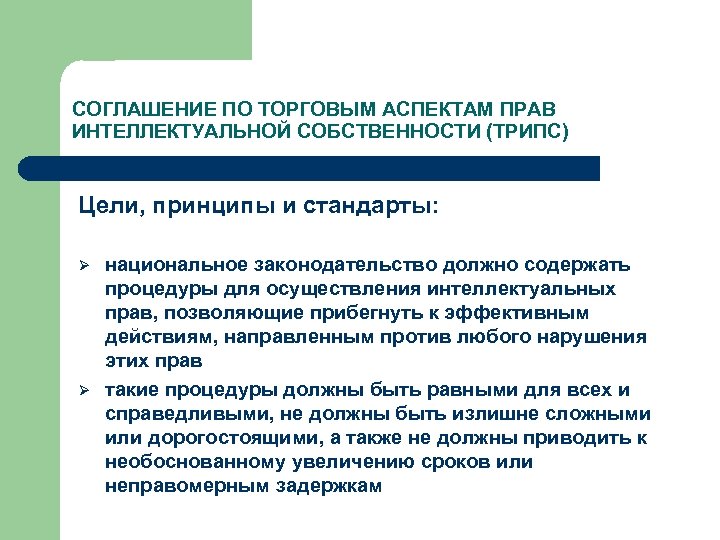 СОГЛАШЕНИЕ ПО ТОРГОВЫМ АСПЕКТАМ ПРАВ ИНТЕЛЛЕКТУАЛЬНОЙ СОБСТВЕННОСТИ (ТРИПС)

Цели, принципы и стандарты:

➢ национальное законодательство должно содержать процедуры для осуществления интеллектуальных прав, позволяющие прибегнуть к эффективным действиям, направленным против любого нарушения этих прав

➢ такие процедуры должны быть равными для всех и справедливыми, не должны быть излишне сложными или дорогостоящими, а также не должны приводить к необоснованному увеличению сроков или неправомерным задержкам